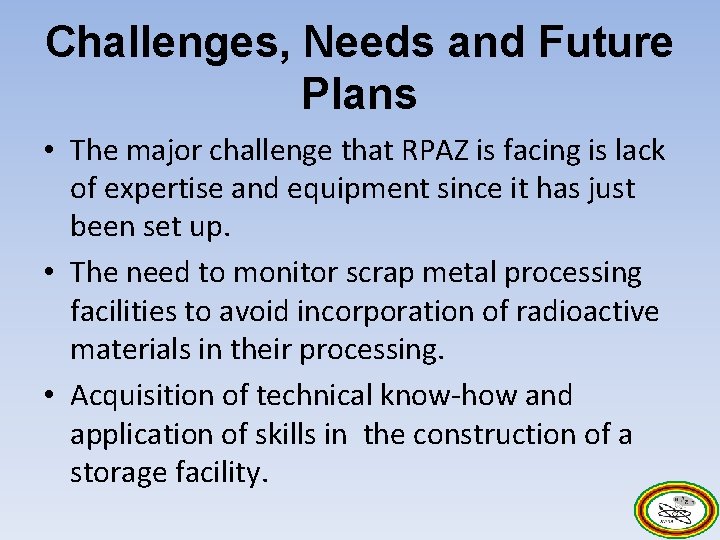 Challenges, Needs and Future Plans

• The major challenge that RPAZ is facing is lack of expertise and equipment since it has just been set up.

• The need to monitor scrap metal processing facilities to avoid incorporation of radioactive materials in their processing.

• Acquisition of technical know-how and application of skills in the construction of a storage facility.